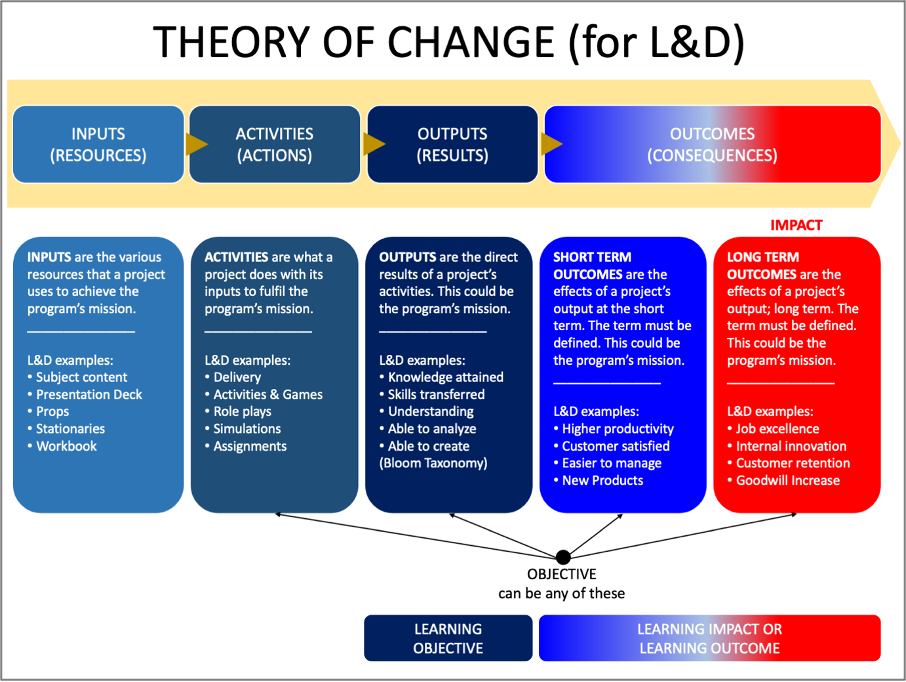 THEORY OF CHANGE (for L&D)

INPUTS
(RESOURCES)

ACTIVITIES
(ACTIONS)

OUTPUTS
(RESULTS)

OUTCOMES
(CONSEQUENCES)

IMPACT

INPUTS are the various resources that a project uses to achieve the program's mission.

L&D examples:
• Subject content
• Presentation Deck
• Props
• Stationaries
• Workbook

ACTIVITIES are what a project does with its inputs to fulfil the program's mission.

L&D examples:
• Delivery
• Activities & Games
• Role plays
• Simulations
• Assignments

OUTPUTS are the direct results of a project's activities. This could be the program's mission.

L&D examples:
• Knowledge attained
• Skills transferred
• Understanding
• Able to analyze
• Able to create
(Bloom Taxonomy)

SHORT TERM OUTCOMES are the effects of a project's output at the short term. The term must be defined. This could be the program's mission.

L&D examples:
• Higher productivity
• Customer satisfied
• Easier to manage
• New Products

LONG TERM OUTCOMES are the effects of a project's output; long term. The term must be defined. This could be the program's mission.

L&D examples:
• Job excellence
• Internal innovation
• Customer retention
• Goodwill Increase

OBJECTIVE
can be any of these

LEARNING OBJECTIVE

LEARNING IMPACT OR LEARNING OUTCOME